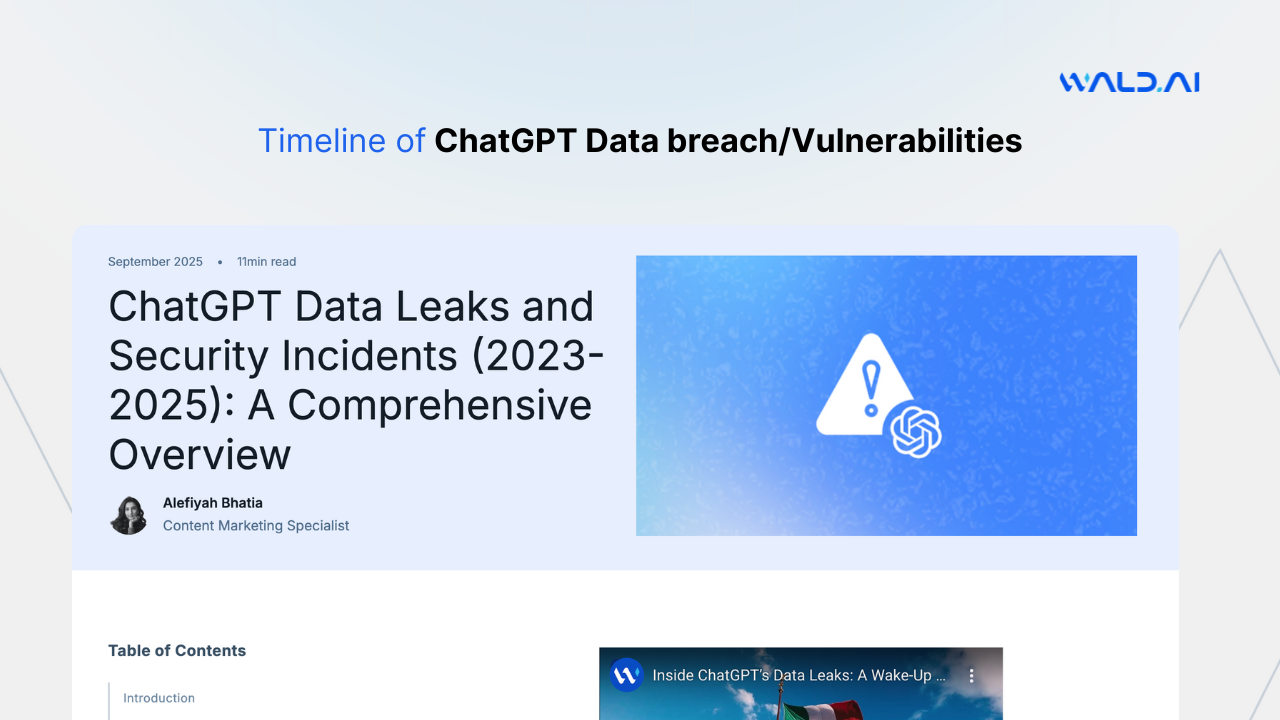 WALD.AI

Timeline of ChatGPT Data breach/Vulnerabilities

September 2025 • 11min read

ChatGPT Data Leaks and Security Incidents (2023-2025): A Comprehensive Overview

Alefiyah Bhatia
Content Marketing Specialist

Table of Contents

Introduction

Inside ChatGPT's Data Leaks: A Wake-Up ...